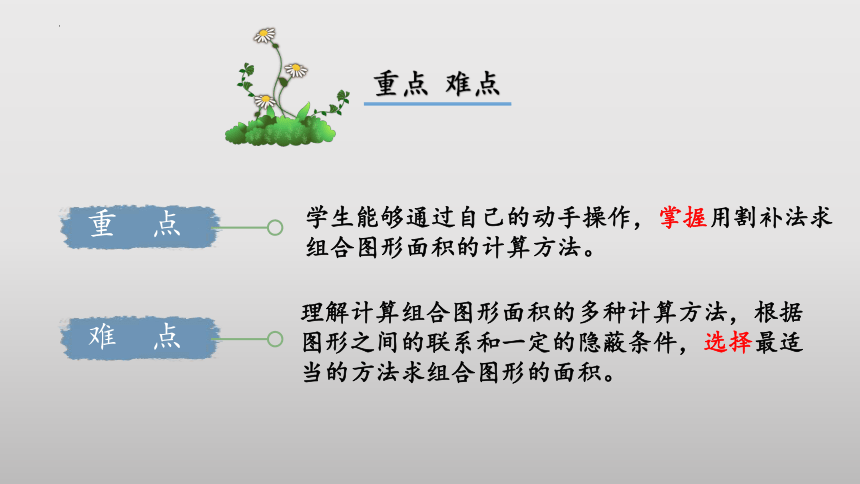 重点 难点

重 点

学生能够通过自己的动手操作，掌握用割补法求组合图形面积的计算方法。

难 点

理解计算组合图形面积的多种计算方法，根据图形之间的联系和一定的隐蔽条件，选择最适当的方法求组合图形的面积。